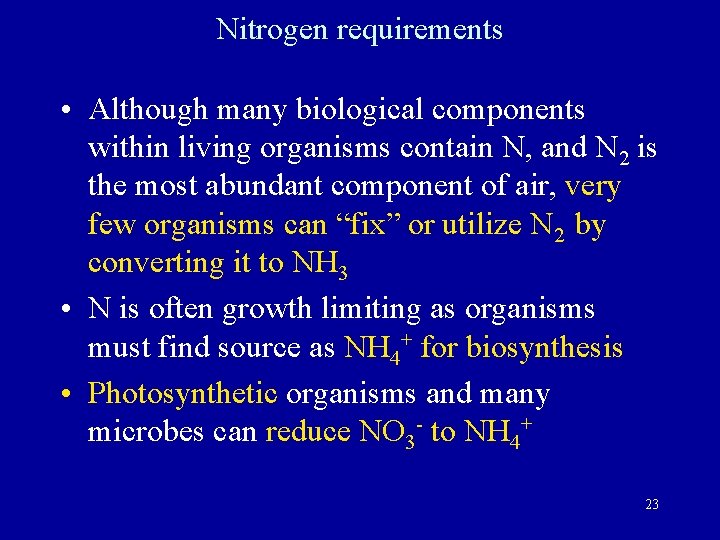 Nitrogen requirements

• Although many biological components within living organisms contain N, and $N_2$ is the most abundant component of air, very few organisms can “fix” or utilize $N_2$ by converting it to $NH_3$

• N is often growth limiting as organisms must find source as $NH_4^+$ for biosynthesis

• Photosynthetic organisms and many microbes can reduce $NO_3^-$ to $NH_4^+$

23